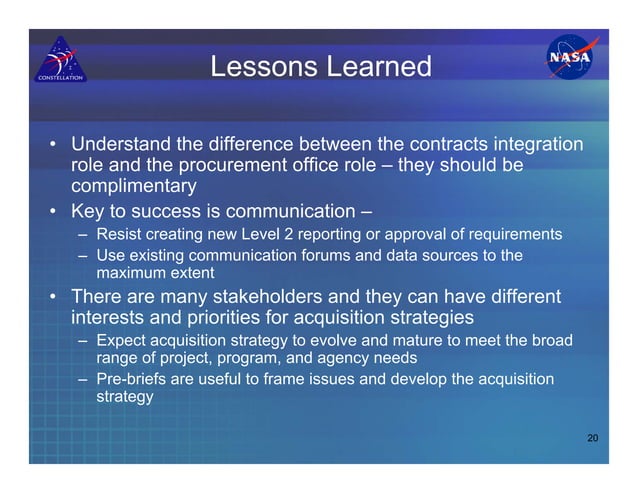 CONSTELLATION

Lessons Learned

NASA

• Understand the difference between the contracts integration role and the procurement office role – they should be complimentary
• Key to success is communication –
– Resist creating new Level 2 reporting or approval of requirements
– Use existing communication forums and data sources to the maximum extent
• There are many stakeholders and they can have different interests and priorities for acquisition strategies
– Expect acquisition strategy to evolve and mature to meet the broad range of project, program, and agency needs
– Pre-briefs are useful to frame issues and develop the acquisition strategy

20